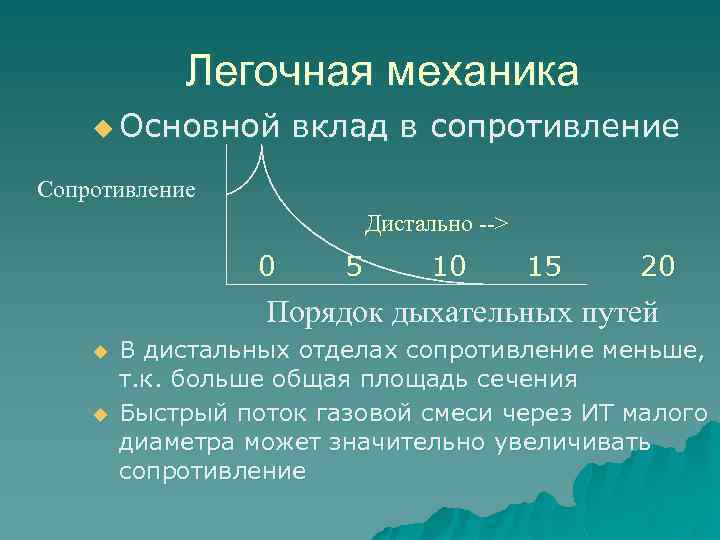 Легочная механика

Основной вклад в сопротивление

Сопротивление

Дистально -->

0 5 10 15 20

Порядок дыхательных путей

В дистальных отделах сопротивление меньше, т.к. больше общая площадь сечения

Быстрый поток газовой смеси через ИТ малого диаметра может значительно увеличивать сопротивление